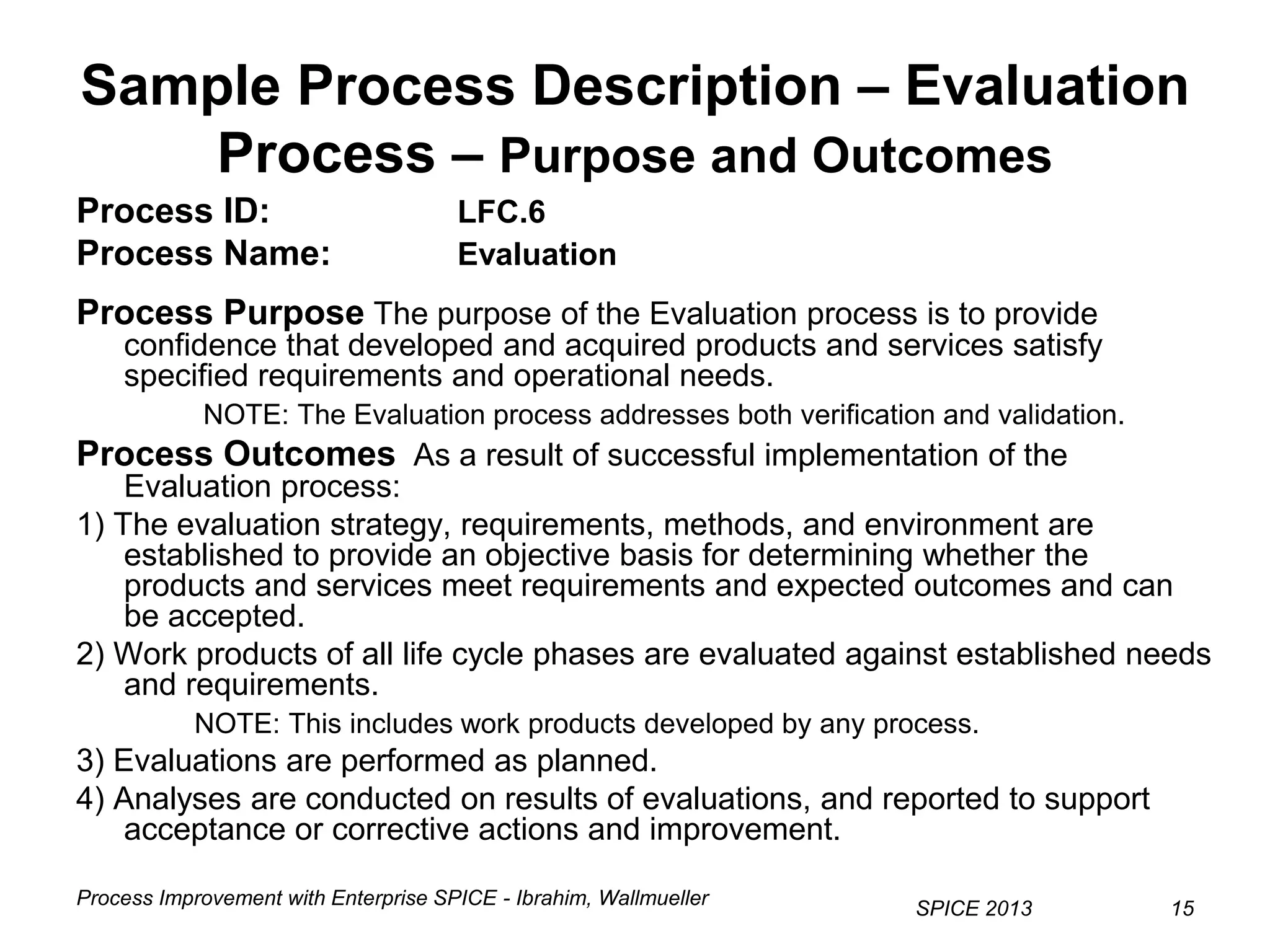 Sample Process Description – Evaluation Process – Purpose and Outcomes

Process ID: LFC.6
Process Name: Evaluation

Process Purpose The purpose of the Evaluation process is to provide confidence that developed and acquired products and services satisfy specified requirements and operational needs.

NOTE: The Evaluation process addresses both verification and validation.

Process Outcomes As a result of successful implementation of the Evaluation process:

1) The evaluation strategy, requirements, methods, and environment are established to provide an objective basis for determining whether the products and services meet requirements and expected outcomes and can be accepted.

2) Work products of all life cycle phases are evaluated against established needs and requirements.

NOTE: This includes work products developed by any process.

3) Evaluations are performed as planned.

4) Analyses are conducted on results of evaluations, and reported to support acceptance or corrective actions and improvement.

Process Improvement with Enterprise SPICE - Ibrahim, Wallmueller SPICE 2013 15